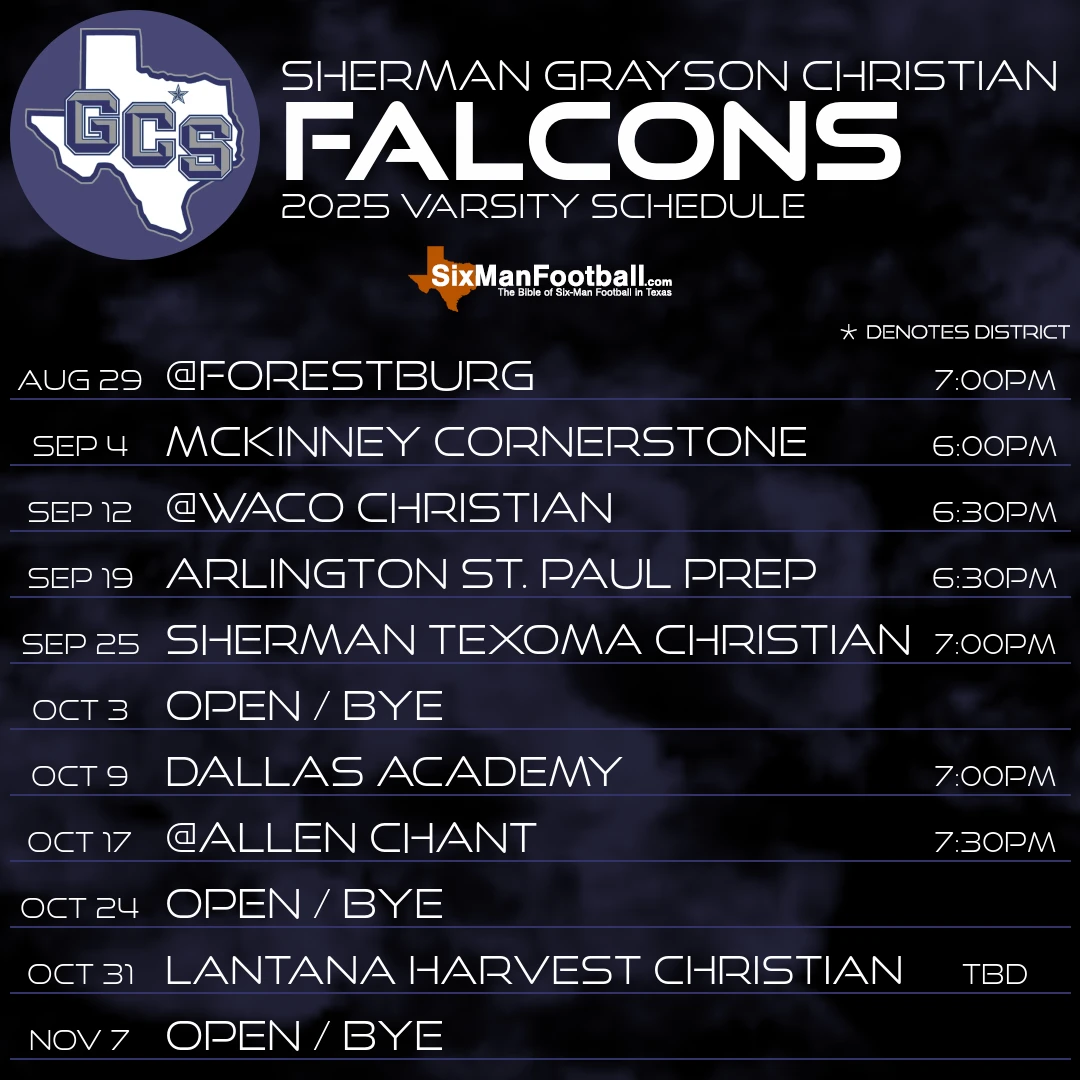 GCS

SHERMAN GRAYSON CHRISTIAN
FALCONS
2025 VARSITY SCHEDULE

SixManFootball.com
The Bible of Six-Man Football in Texas

★ DENOTES DISTRICT

| | | |
|---|---|---|
| AUG 29 | @FORESTBURG | 7:00PM |
| SEP 4 | MCKINNEY CORNERSTONE | 6:00PM |
| SEP 12 | @WACO CHRISTIAN | 6:30PM |
| SEP 19 | ARLINGTON ST. PAUL PREP | 6:30PM |
| SEP 25 | SHERMAN TEXOMA CHRISTIAN | 7:00PM |
| OCT 3 | OPEN / BYE | |
| OCT 9 | DALLAS ACADEMY | 7:00PM |
| OCT 17 | @ALLEN CHANT | 7:30PM |
| OCT 24 | OPEN / BYE | |
| OCT 31 | LANTANA HARVEST CHRISTIAN | TBD |
| NOV 7 | OPEN / BYE | |